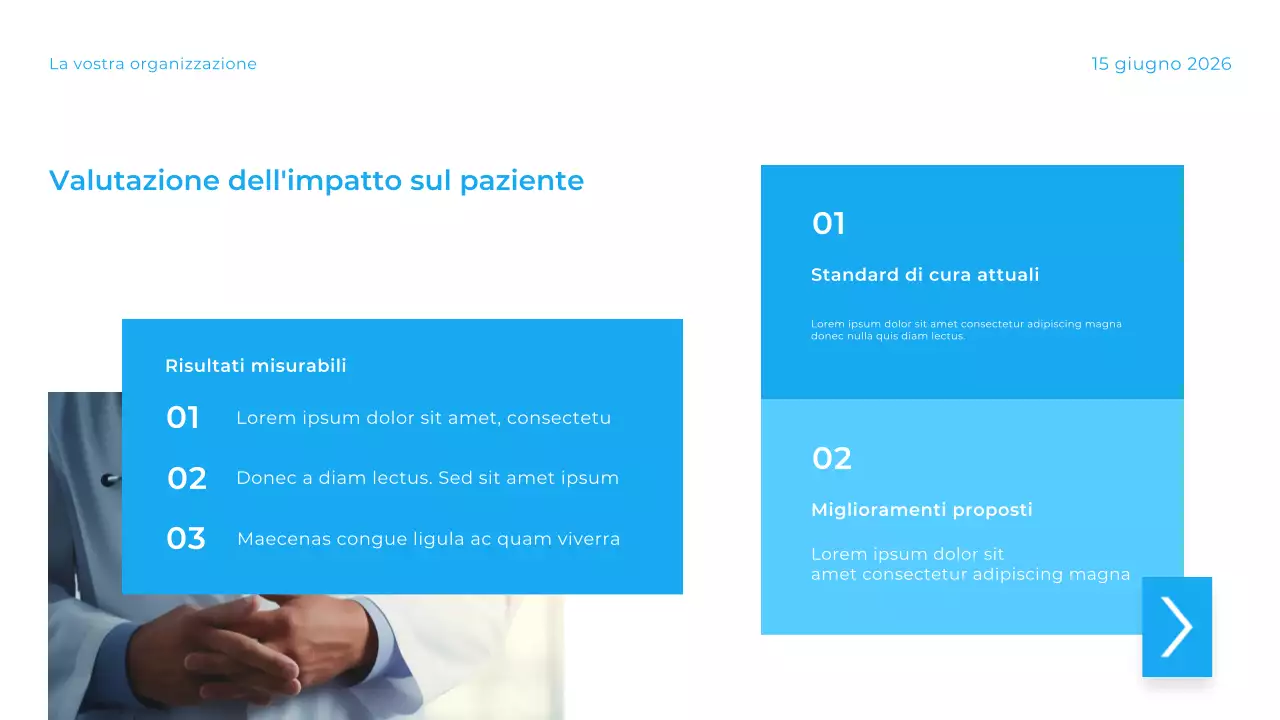 La vostra organizzazione

15 giugno 2026

Valutazione dell'impatto sul paziente

Risultati misurabili

01 Lorem ipsum dolor sit amet, consectetu

02 Donec a diam lectus. Sed sit amet ipsum

03 Maecenas congue ligula ac quam viverra

01

Standard di cura attuali

Lorem ipsum dolor sit amet consectetur adipiscing magna donec nulla quis diam lectus.

02

Miglioramenti proposti

Lorem ipsum dolor sit amet consectetur adipiscing magna